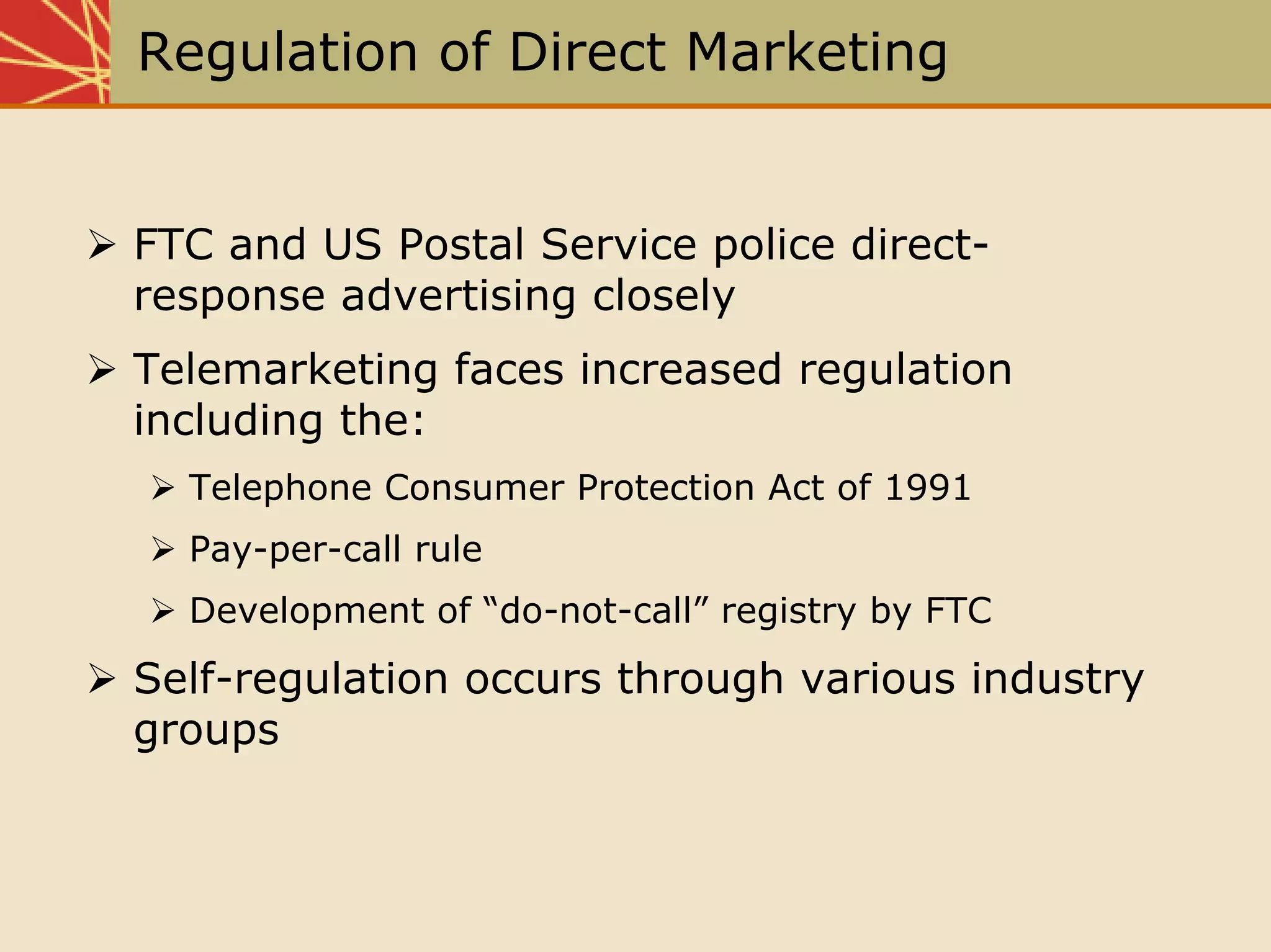 Regulation of Direct Marketing

➢ FTC and US Postal Service police direct-response advertising closely

➢ Telemarketing faces increased regulation including the:

➢ Telephone Consumer Protection Act of 1991

➢ Pay-per-call rule

➢ Development of “do-not-call” registry by FTC

➢ Self-regulation occurs through various industry groups